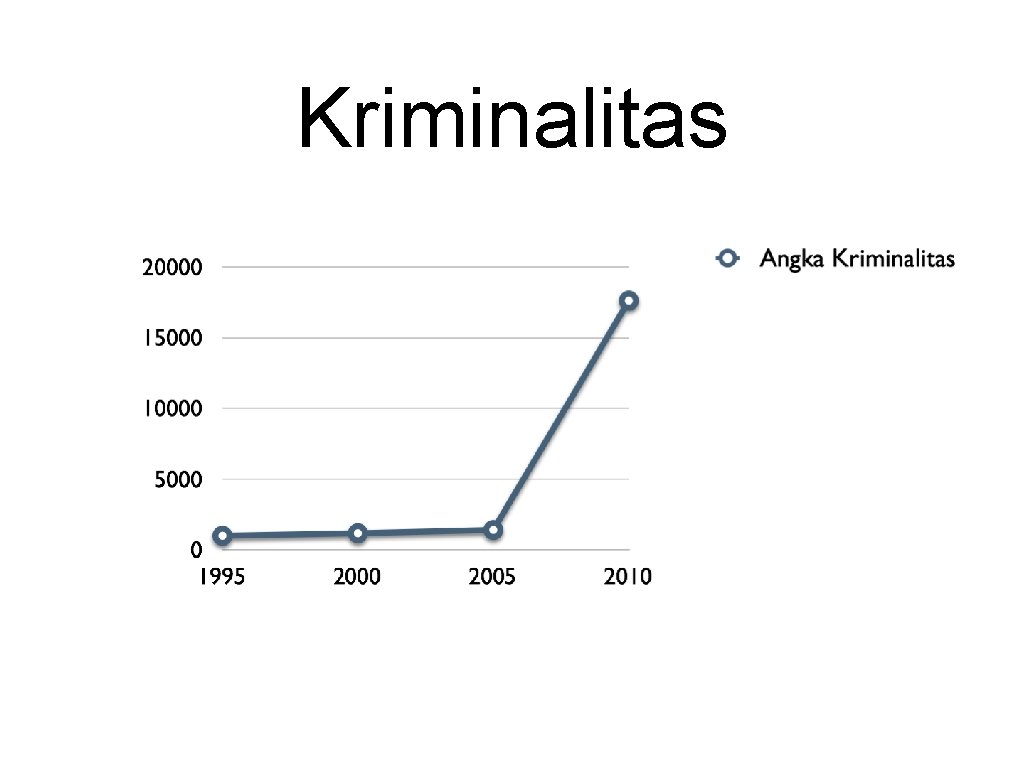 Kriminalitas

Angka Kriminalitas

20000
15000
10000
5000
0
1995 2000 2005 2010